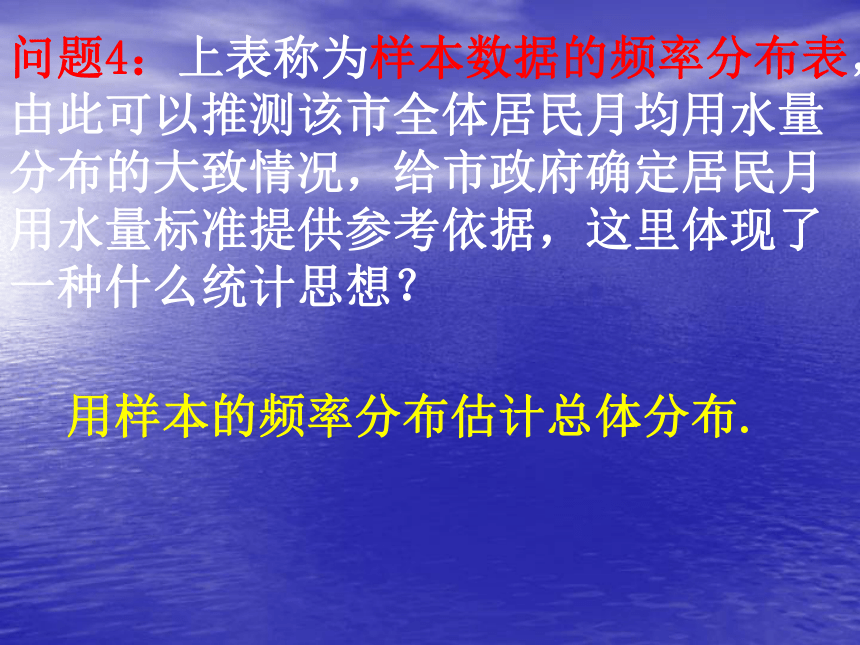 问题4：上表称为样本数据的频率分布表，由此可以推测该市全体居民月均用水量分布的大致情况，给市政府确定居民月用水量标准提供参考依据，这里体现了一种什么统计思想？

用样本的频率分布估计总体分布.